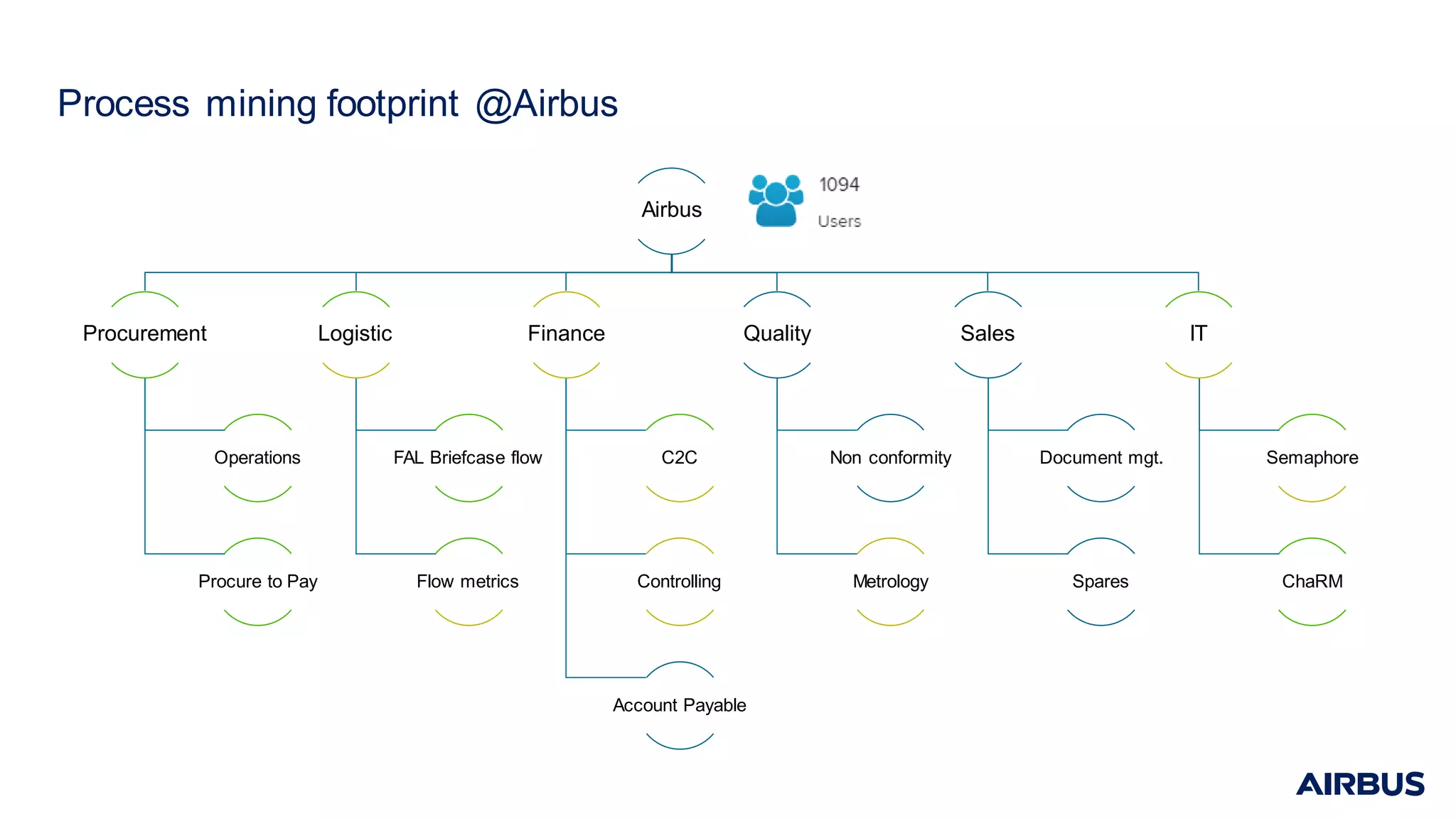 Process mining footprint @Airbus

Airbus

1094
Users

Procurement
Operations
Procure to Pay

Logistic
FAL Briefcase flow
Flow metrics

Finance
C2C
Controlling
Account Payable

Quality
Non conformity
Metrology

Sales
Document mgt.
Spares

IT
Semaphore
ChaRM

AIRBUS